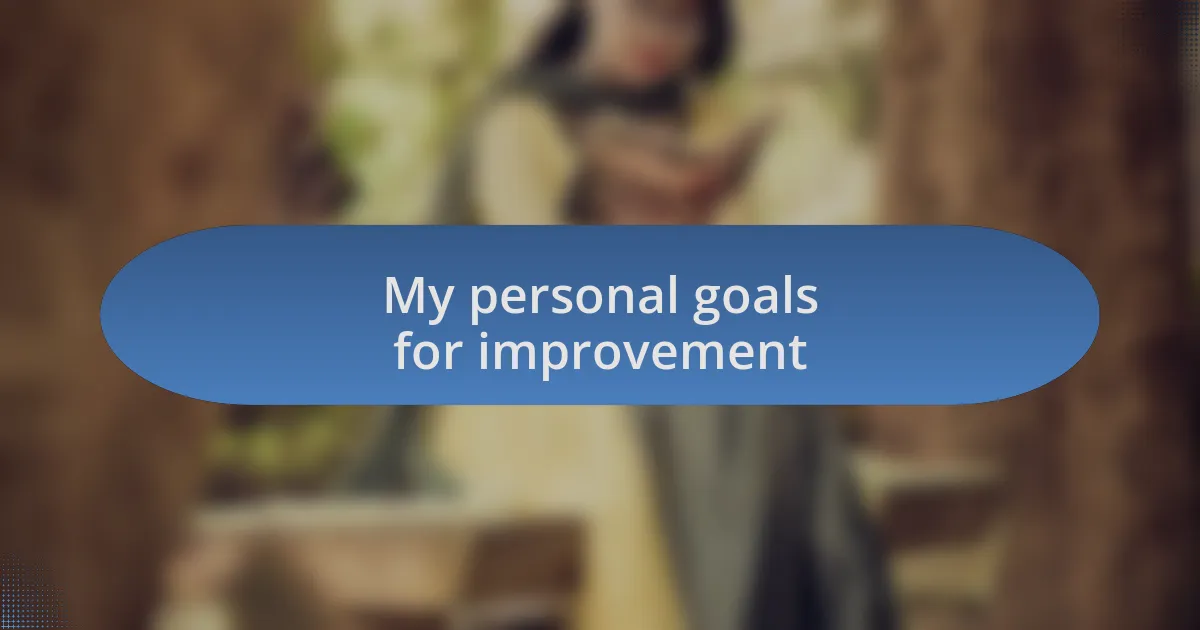 My personal goals for improvement